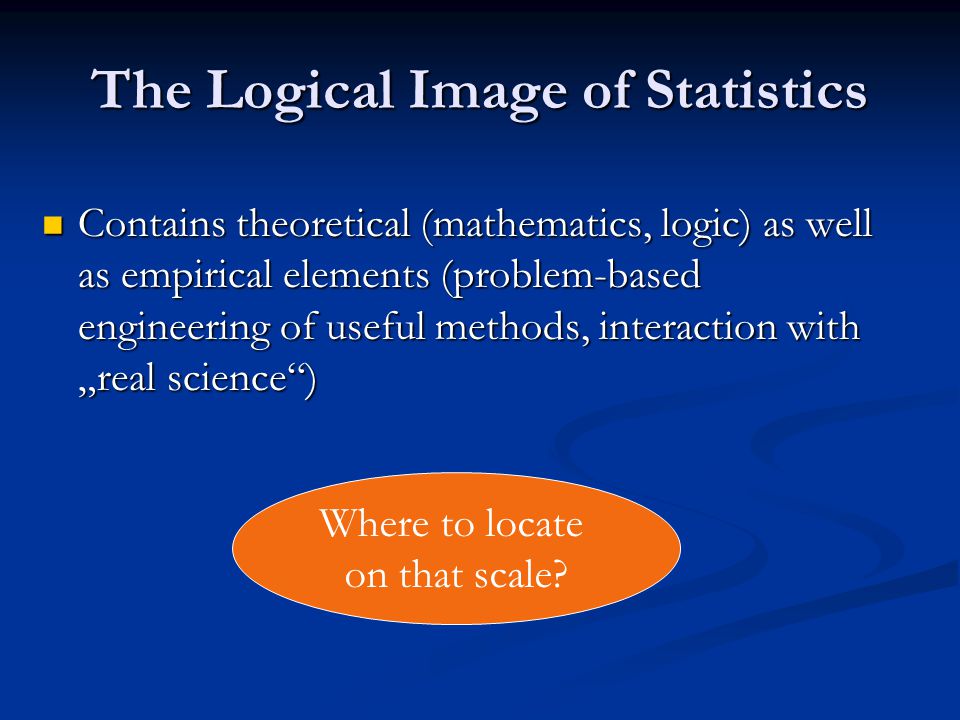 The Logical Image of Statistics

Contains theoretical (mathematics, logic) as well as empirical elements (problem-based engineering of useful methods, interaction with „real science“)

Where to locate on that scale?